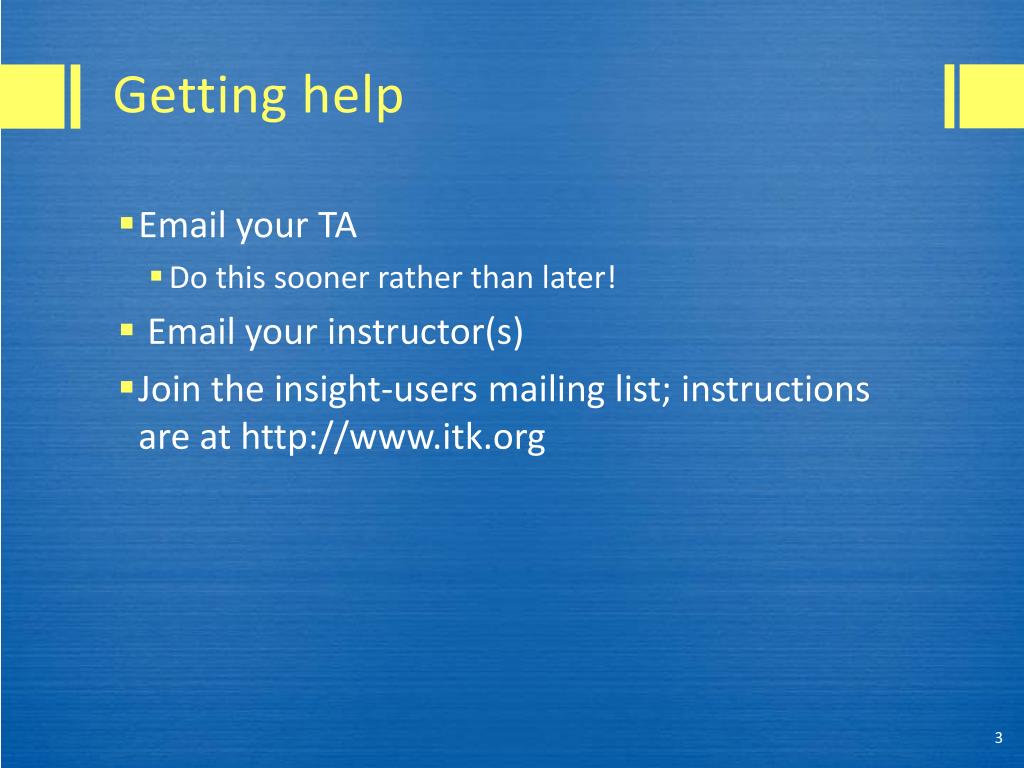 Getting help

- Email your TA
  - Do this sooner rather than later!
- Email your instructor(s)
- Join the insight-users mailing list; instructions are at http://www.itk.org

3